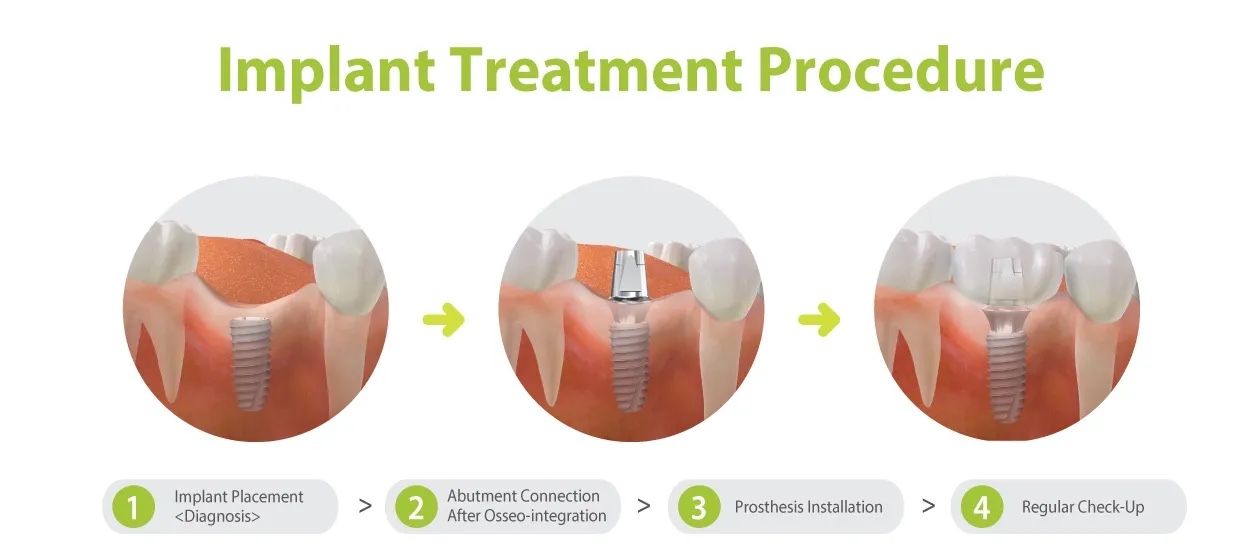 Implant Treatment Procedure

1 Implant Placement <Diagnosis>

>

2 Abutment Connection After Osseo-integration

>

3 Prosthesis Installation

>

4 Regular Check-Up